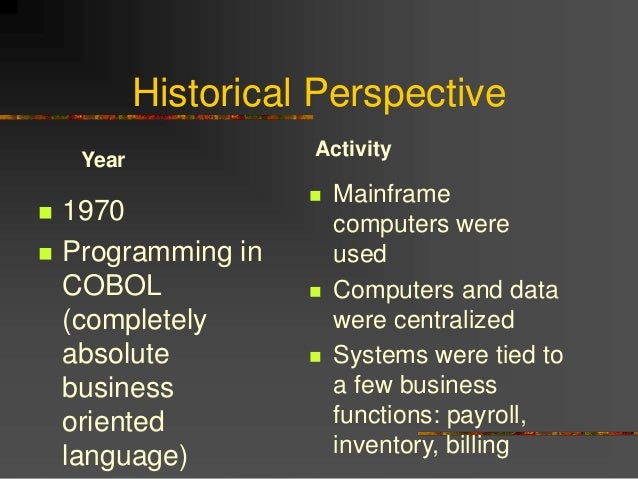 Historical Perspective

Year

- 1970
- Programming in COBOL (completely absolute business oriented language)

Activity

- Mainframe computers were used
- Computers and data were centralized
- Systems were tied to a few business functions: payroll, inventory, billing